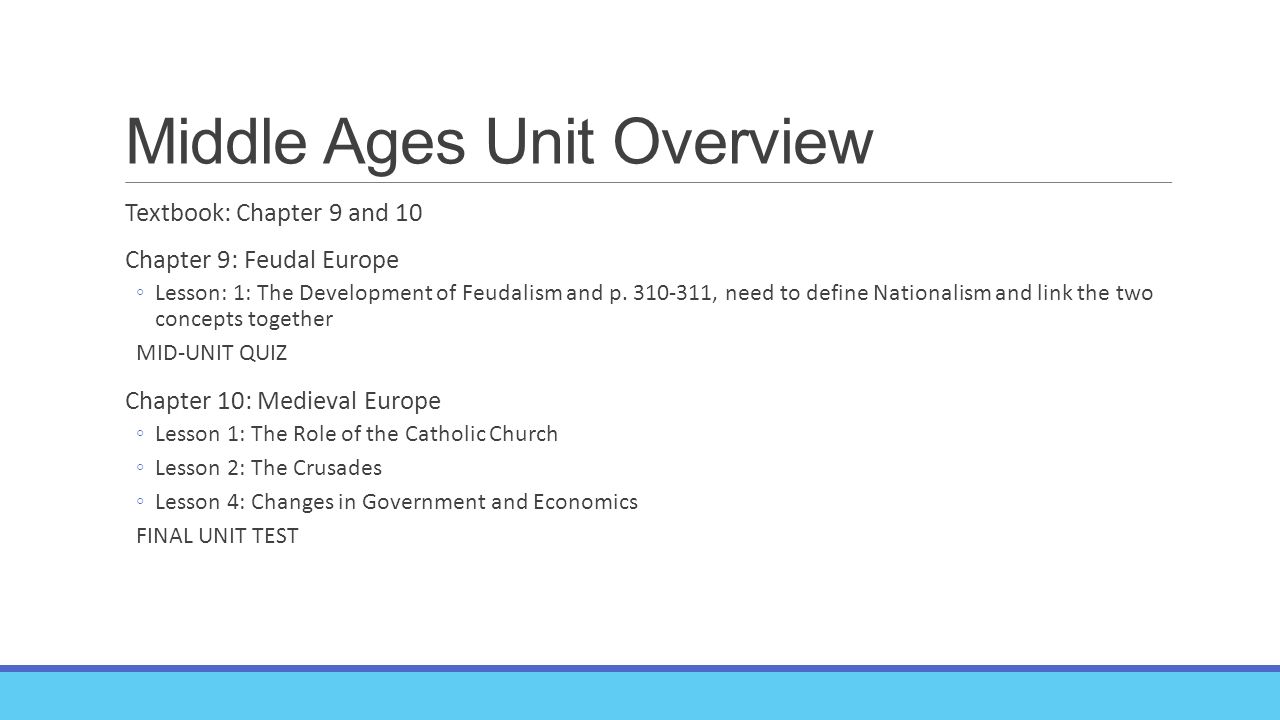 Middle Ages Unit Overview

Textbook: Chapter 9 and 10

Chapter 9: Feudal Europe

◦ Lesson: 1: The Development of Feudalism and p. 310-311, need to define Nationalism and link the two concepts together

MID-UNIT QUIZ

Chapter 10: Medieval Europe

◦ Lesson 1: The Role of the Catholic Church

◦ Lesson 2: The Crusades

◦ Lesson 4: Changes in Government and Economics

FINAL UNIT TEST